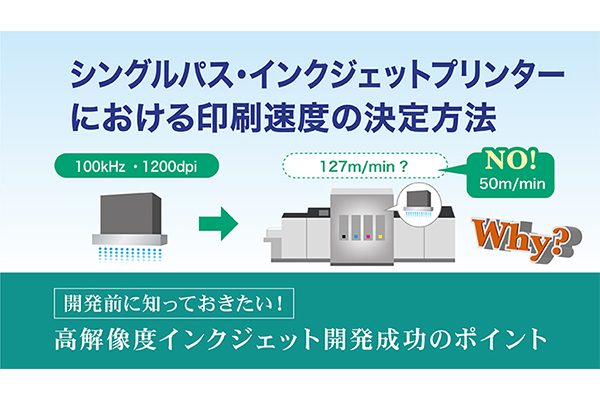 シングルパス・インクジェットプリンターにおける印刷速度の決定方法

100kHz ・1200dpi

127m/min ?

NO!
50m/min

Why?

開発前に知っておきたい!

高解像度インクジェット開発成功のポイント